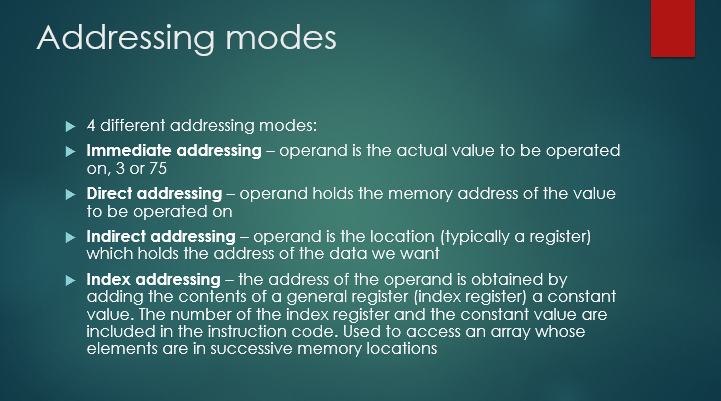 Addressing modes

4 different addressing modes:

Immediate addressing – operand is the actual value to be operated on, 3 or 75

Direct addressing – operand holds the memory address of the value to be operated on

Indirect addressing – operand is the location (typically a register) which holds the address of the data we want

Index addressing – the address of the operand is obtained by adding the contents of a general register (index register) a constant value. The number of the index register and the constant value are included in the instruction code. Used to access an array whose elements are in successive memory locations